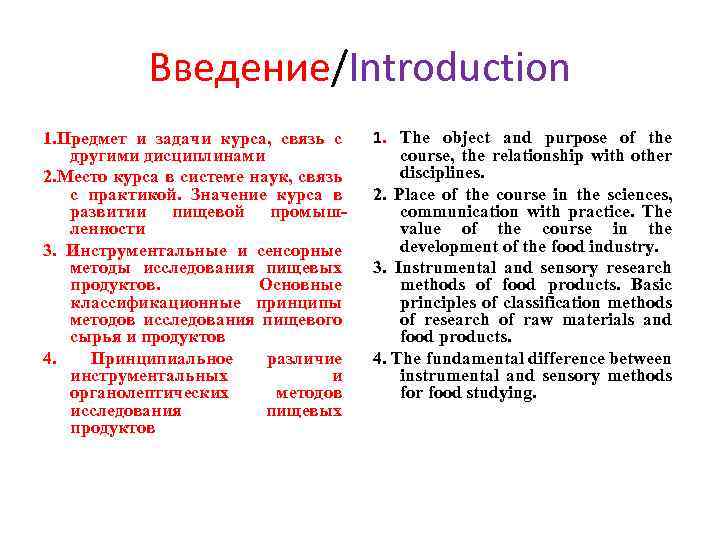 Введение/Introduction

1.Предмет и задачи курса, связь с другими дисциплинами

2.Место курса в системе наук, связь с практикой. Значение курса в развитии пищевой промышленности

3. Инструментальные и сенсорные методы исследования пищевых продуктов. Основные классификационные принципы методов исследования пищевого сырья и продуктов

4. Принципиальное различие инструментальных и органолептических методов исследования пищевых продуктов

1. The object and purpose of the course, the relationship with other disciplines.

2. Place of the course in the sciences, communication with practice. The value of the course in the development of the food industry.

3. Instrumental and sensory research methods of food products. Basic principles of classification methods of research of raw materials and food products.

4. The fundamental difference between instrumental and sensory methods for food studying.